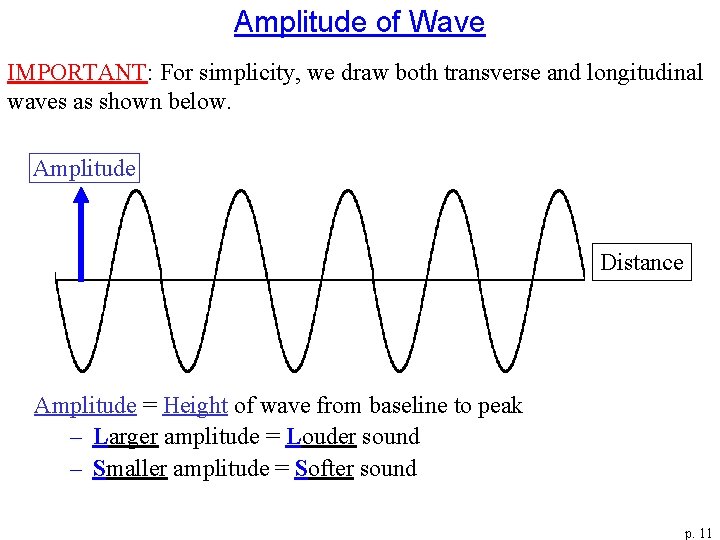 Amplitude of Wave

IMPORTANT: For simplicity, we draw both transverse and longitudinal waves as shown below.

Amplitude

Distance

Amplitude = Height of wave from baseline to peak

– Larger amplitude = Louder sound

– Smaller amplitude = Softer sound

p. 11